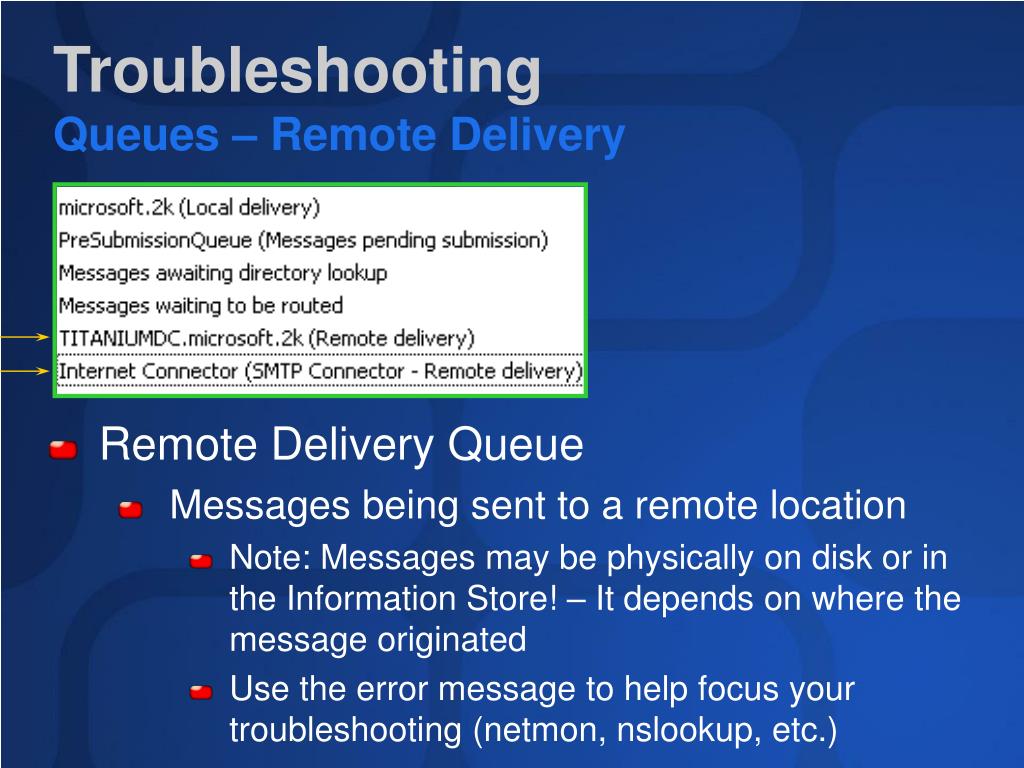 Troubleshooting
Queues – Remote Delivery

microsoft.2k (Local delivery)
PreSubmissionQueue (Messages pending submission)
Messages awaiting directory lookup
Messages waiting to be routed
TITANIUMDC.microsoft.2k (Remote delivery)
Internet Connector (SMTP Connector - Remote delivery)

Remote Delivery Queue

Messages being sent to a remote location

Note: Messages may be physically on disk or in the Information Store! – It depends on where the message originated

Use the error message to help focus your troubleshooting (netmon, nslookup, etc.)